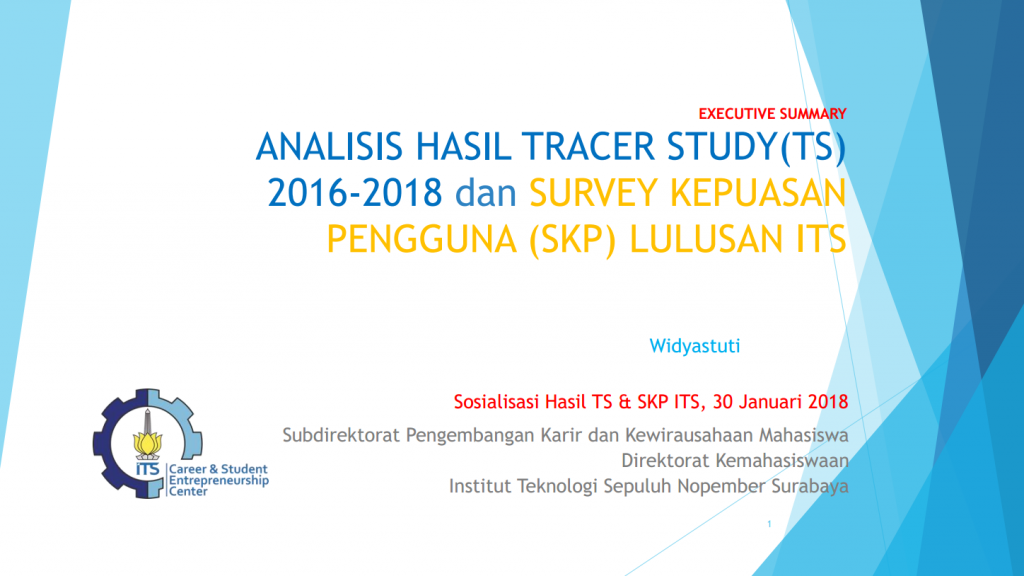 EXECUTIVE SUMMARY

ANALISIS HASIL TRACER STUDY(TS) 2016-2018 dan SURVEY KEPUASAN PENGGUNA (SKP) LULUSAN ITS

Widyastuti

Sosialisasi Hasil TS & SKP ITS, 30 Januari 2018

Subdirektorat Pengembangan Karir dan Kewirausahaan Mahasiswa
Direktorat Kemahasiswaan
Institut Teknologi Sepuluh Nopember Surabaya

ITS Career & Student Entrepreneurship Center

1